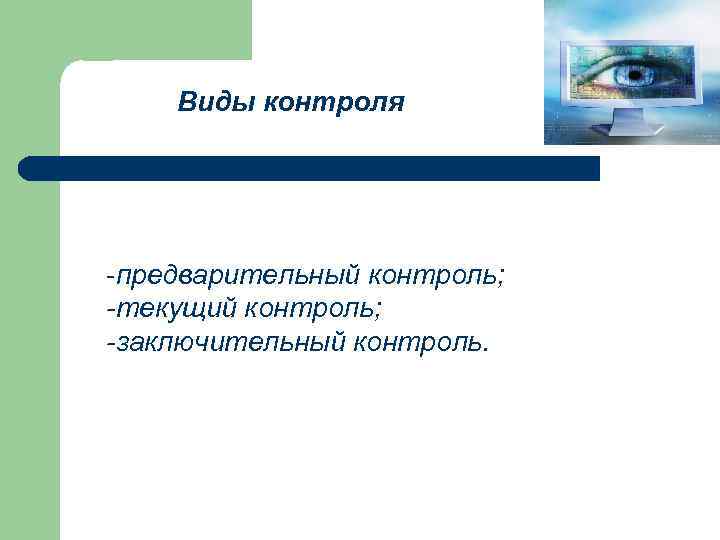 Виды контроля

-предварительный контроль;
-текущий контроль;
-заключительный контроль.